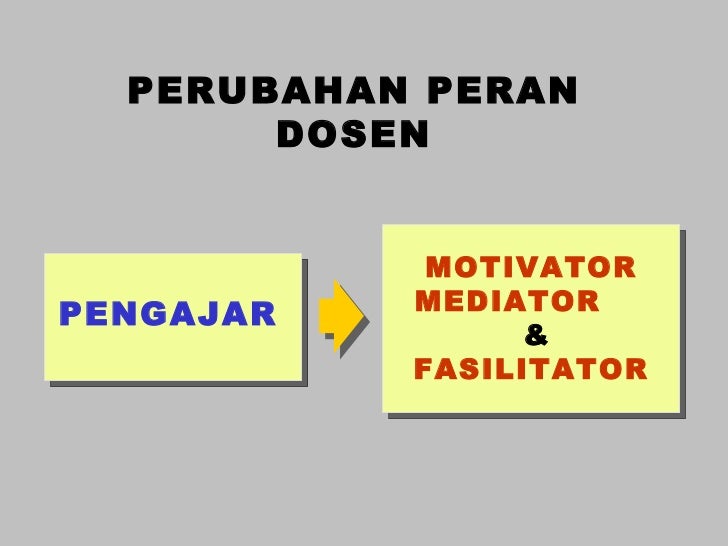 PERUBAHAN PERAN DOSEN

PENGAJAR

MOTIVATOR
MEDIATOR
&
FASILITATOR